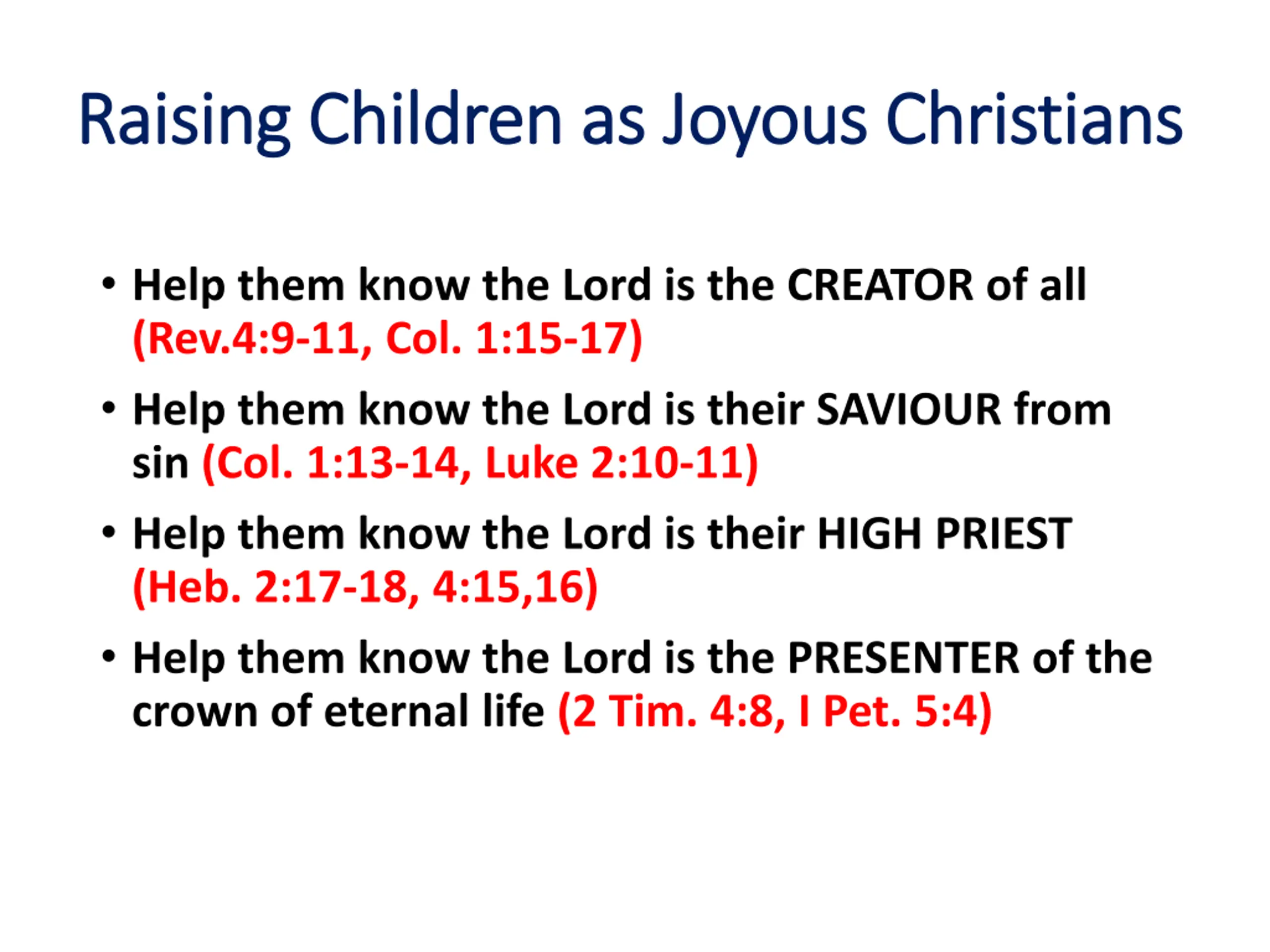 Raising Children as Joyous Christians

• Help them know the Lord is the CREATOR of all (Rev.4:9-11, Col. 1:15-17)

• Help them know the Lord is their SAVIOUR from sin (Col. 1:13-14, Luke 2:10-11)

• Help them know the Lord is their HIGH PRIEST (Heb. 2:17-18, 4:15,16)

• Help them know the Lord is the PRESENTER of the crown of eternal life (2 Tim. 4:8, I Pet. 5:4)